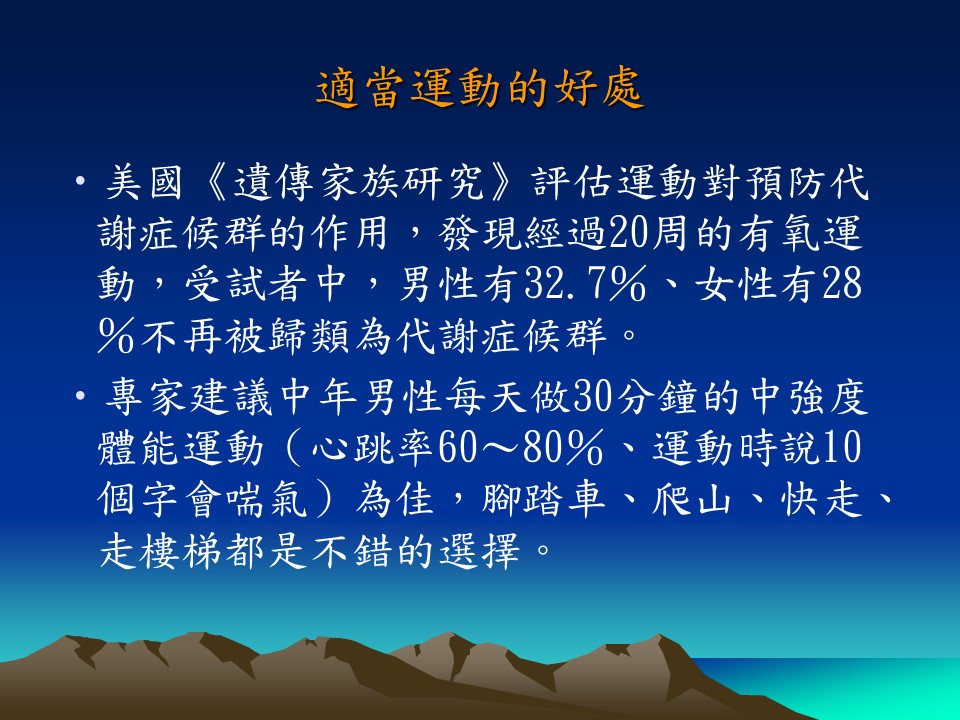 適當運動的好處

• 美國《遺傳家族研究》評估運動對預防代謝症候群的作用，發現經過20周的有氧運動，受試者中，男性有32.7%、女性有28%不再被歸類為代謝症候群。

• 專家建議中年男性每天做30分鐘的中強度體能運動（心跳率60～80%、運動時說10個字會喘氣）為佳，腳踏車、爬山、快走、走樓梯都是不錯的選擇。